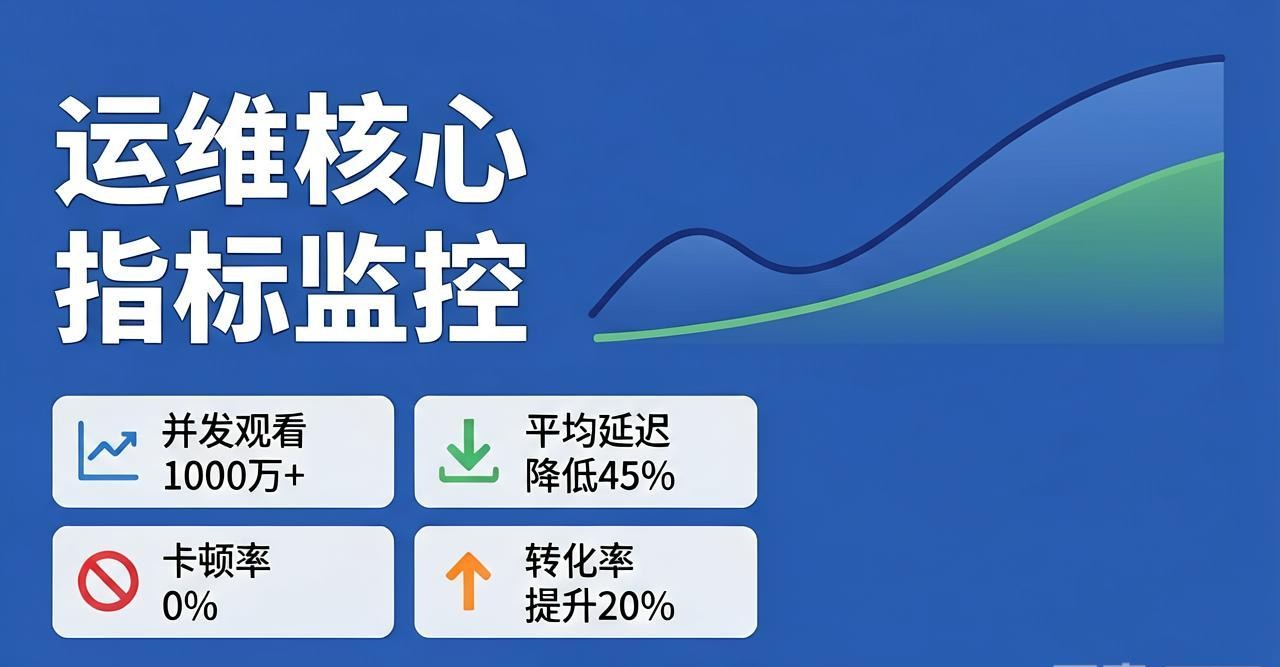 运维核心
指标监控

并发观看
1000万+

平均延迟
降低45%

卡顿率
0%

转化率
提升20%